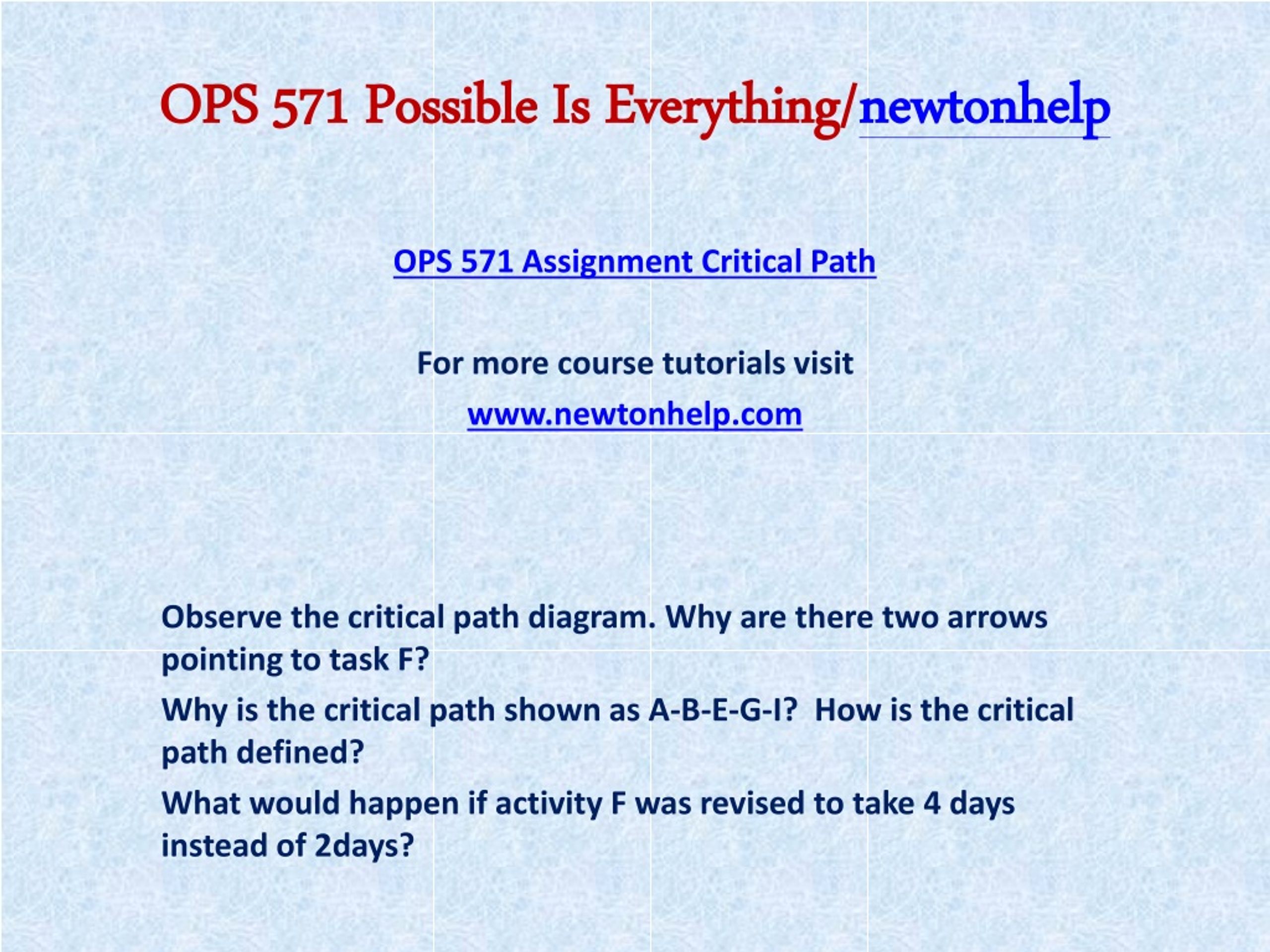 OPS 571 Possible Is Everything/newtonhelp

OPS 571 Assignment Critical Path

For more course tutorials visit

www.newtonhelp.com

Observe the critical path diagram. Why are there two arrows pointing to task F?

Why is the critical path shown as A-B-E-G-I?  How is the critical path defined?

What would happen if activity F was revised to take 4 days instead of 2days?